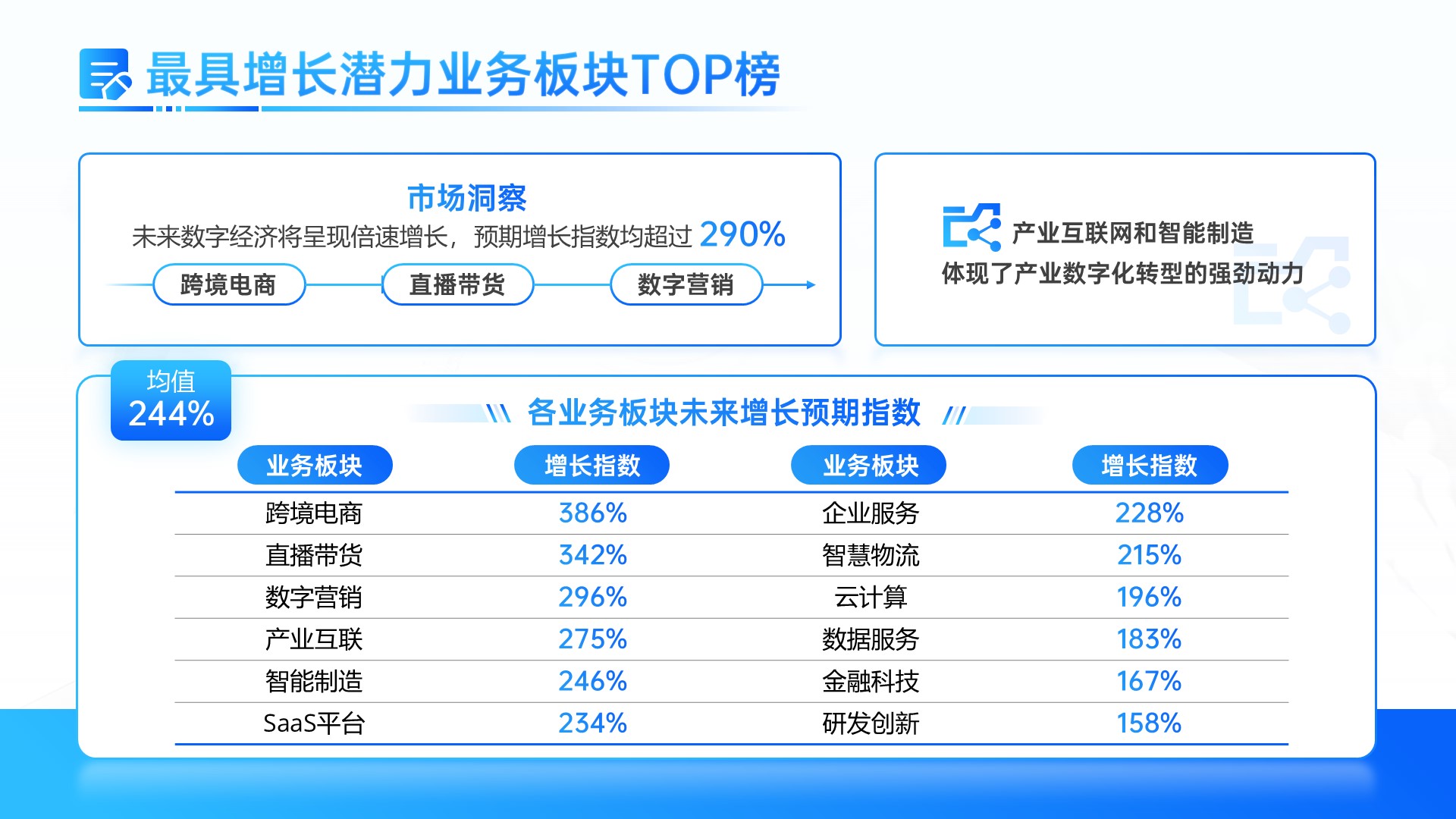 最具增长潜力业务板块TOP榜

市场洞察

未来数字经济将呈现倍速增长，预期增长指数均超过 290%

跨境电商

直播带货

数字营销

产业互联网和智能制造

体现了产业数字化转型的强劲动力

均值

244%

各业务板块未来增长预期指数

| 业务板块 | 增长指数 | 业务板块 | 增长指数 |
|---|---|---|---|
| 跨境电商 | 386% | 企业服务 | 228% |
| 直播带货 | 342% | 智慧物流 | 215% |
| 数字营销 | 296% | 云计算 | 196% |
| 产业互联 | 275% | 数据服务 | 183% |
| 智能制造 | 246% | 金融科技 | 167% |
| SaaS平台 | 234% | 研发创新 | 158% |